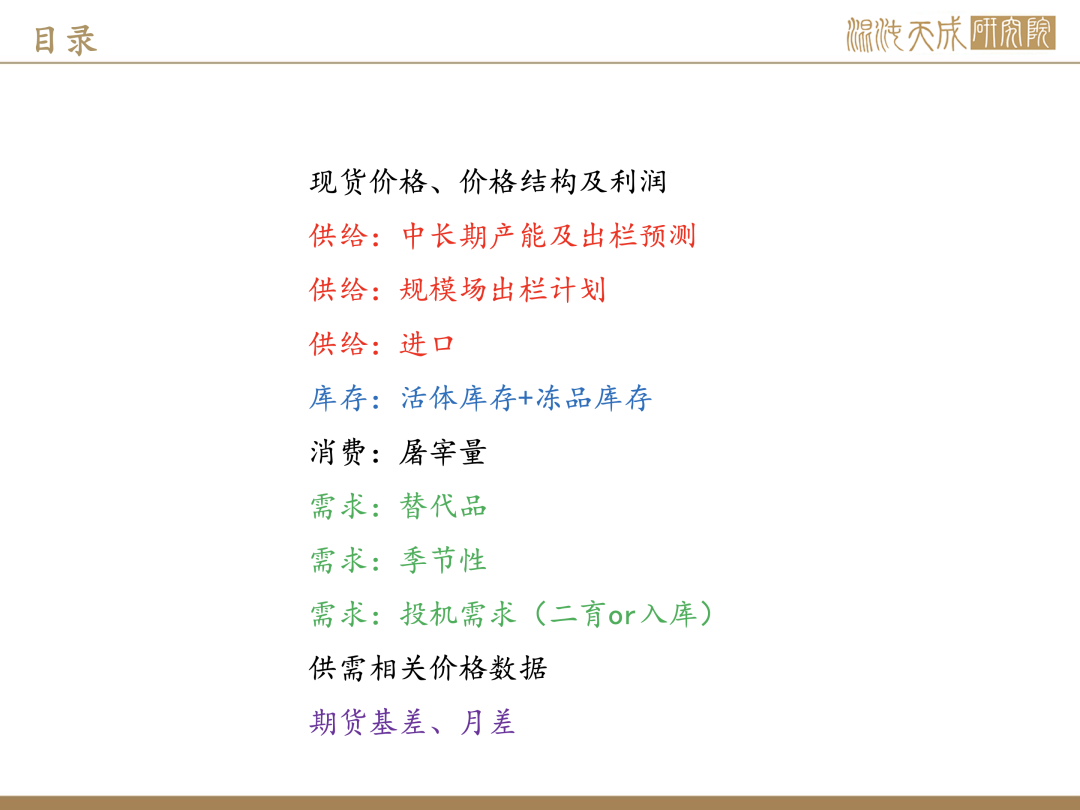 目录

混沌天成研究院

现货价格、价格结构及利润

供给：中长期产能及出栏预测

供给：规模场出栏计划

供给：进口

库存：活体库存+冻品库存

消费：屠宰量

需求：替代品

需求：季节性

需求：投机需求（二育or入库）

供需相关价格数据

期货基差、月差